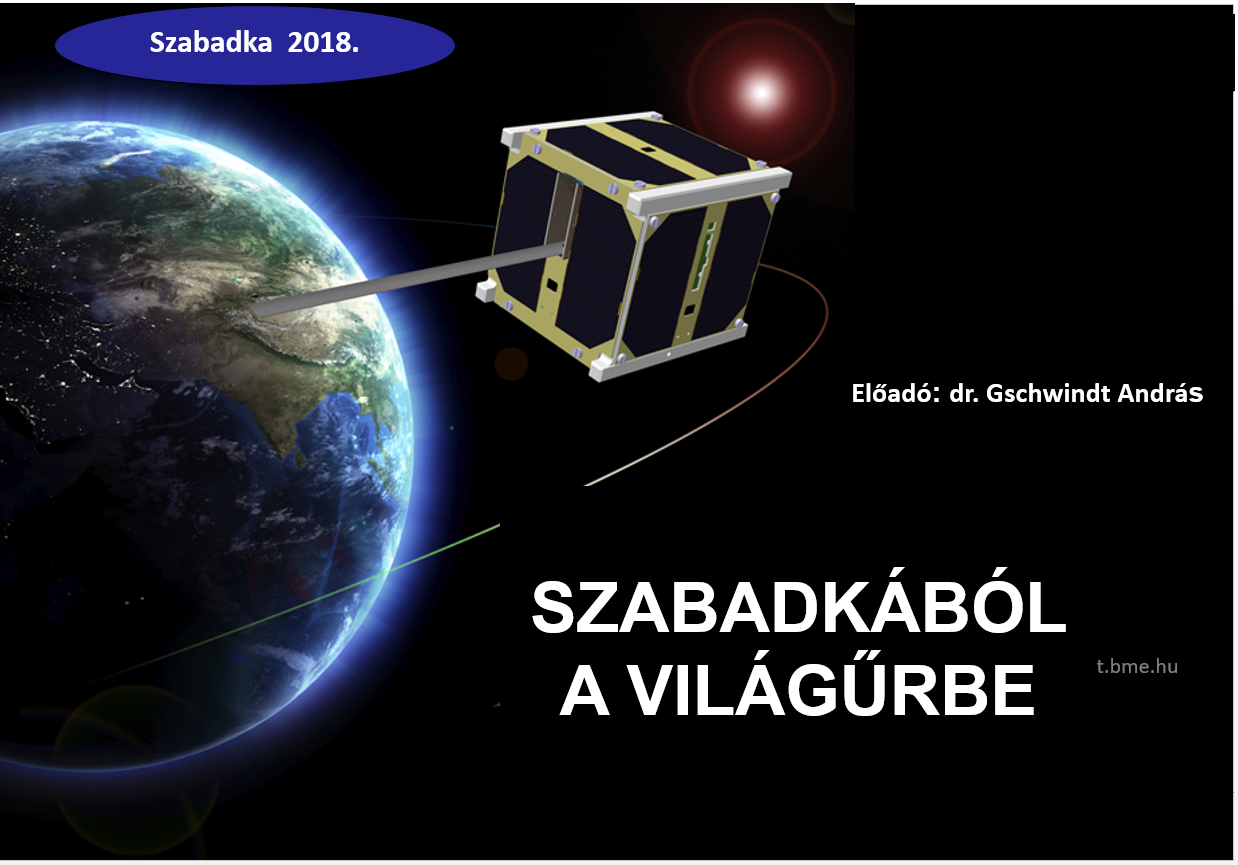 Szabadka 2018.

Előadó: dr. Gschwindt András

SZABADKÁBÓL A VILÁGŰRBE

t.bme.hu